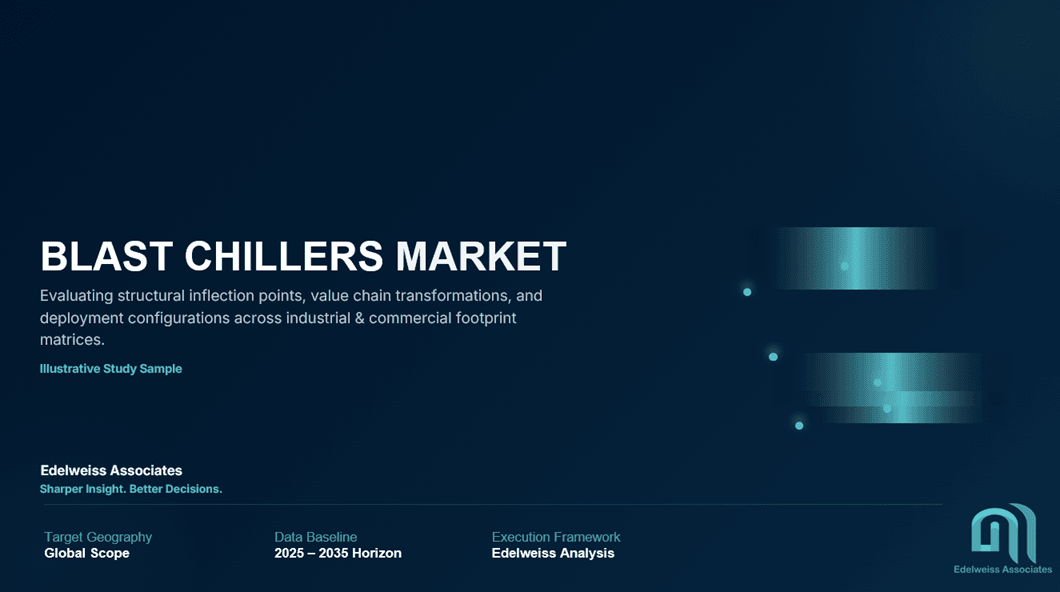 BLAST CHILLERS MARKET

Evaluating structural inflection points, value chain transformations, and deployment configurations across industrial & commercial footprint matrices.

Illustrative Study Sample

Edelweiss Associates
Sharper Insight. Better Decisions.

Target Geography
Global Scope

Data Baseline
2025 – 2035 Horizon

Execution Framework
Edelweiss Analysis

Edelweiss Associates